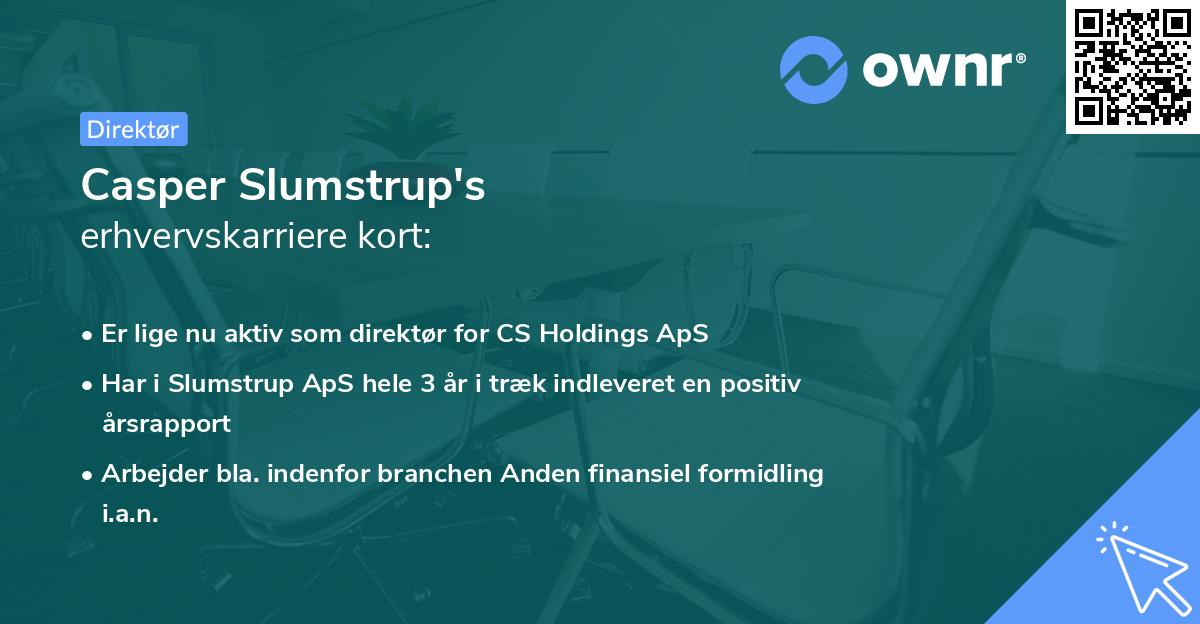 ownr®

Direktør

Casper Slumstrup's
erhvervskarriere kort:

• Er lige nu aktiv som direktør for CS Holdings ApS
• Har i Slumstrup ApS hele 3 år i træk indleveret en positiv årsrapport
• Arbejder bla. indenfor branchen Anden finansiel formidling i.a.n.